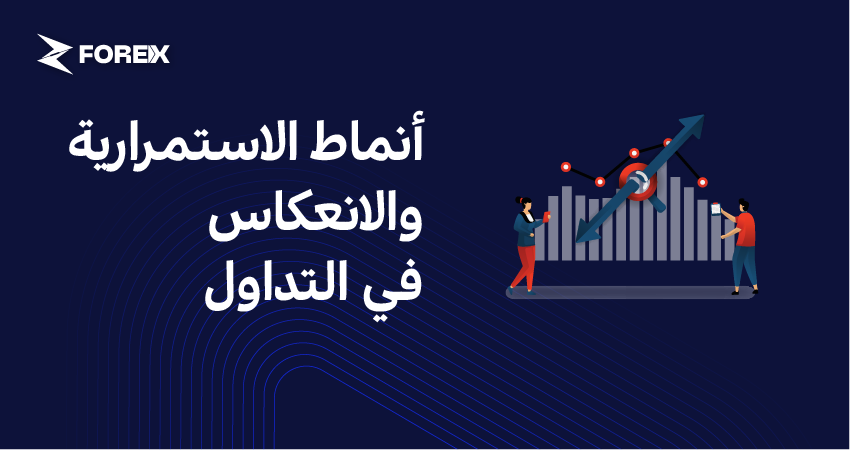 FOREX

أنماط الاستمرارية والانعكاس في التداول